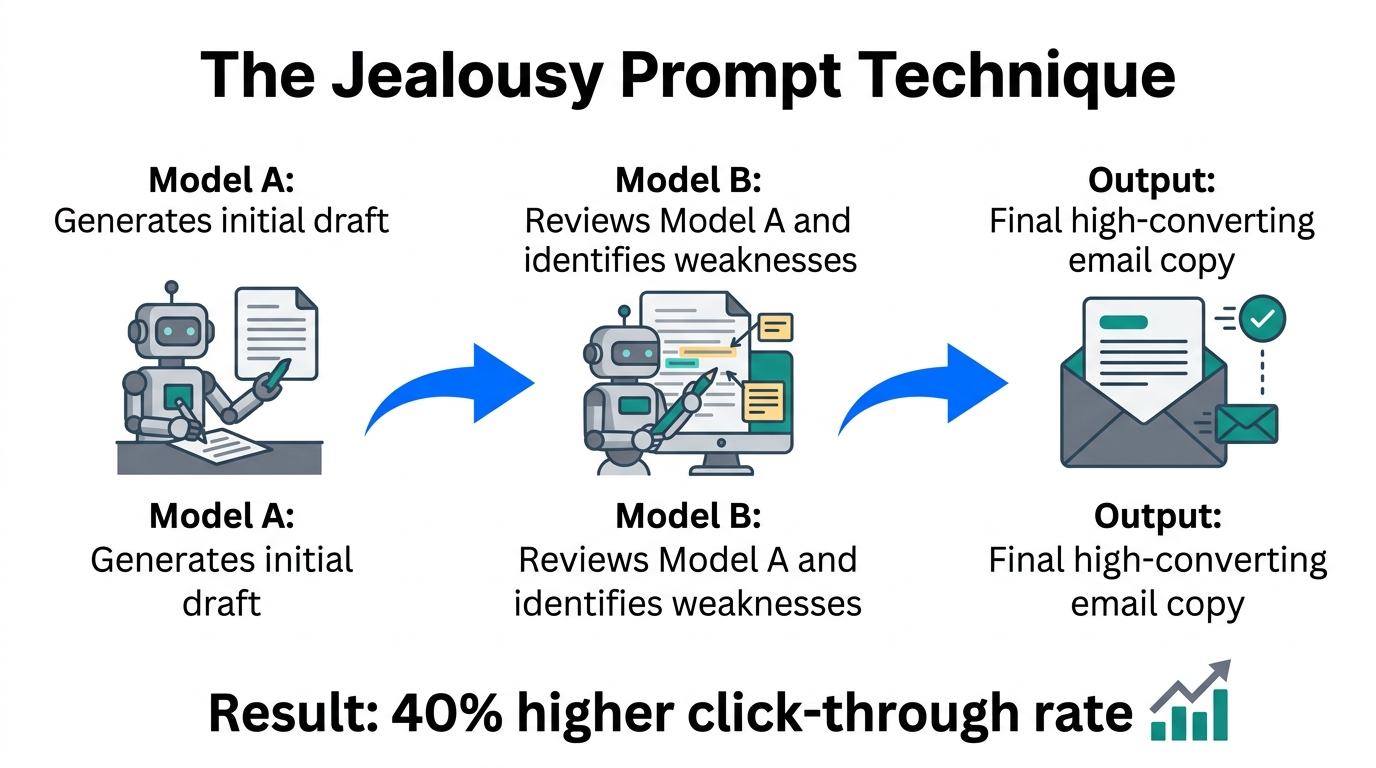 The Jealousy Prompt Technique

Model A:
Generates initial draft

Model B:
Reviews Model A and identifies weaknesses

Output:
Final high-converting email copy

Model A:
Generates initial draft

Model B:
Reviews Model A and identifies weaknesses

Output:
Final high-converting email copy

Result: 40% higher click-through rate